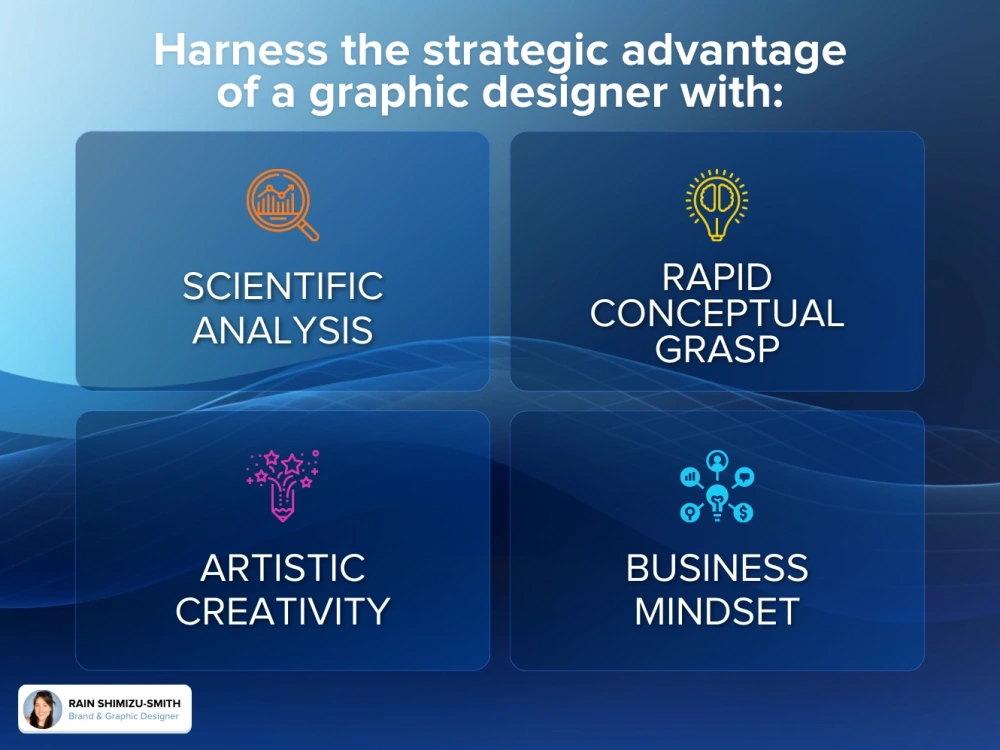 Harness the strategic advantage of a graphic designer with:

SCIENTIFIC ANALYSIS

RAPID CONCEPTUAL GRASP

ARTISTIC CREATIVITY

BUSINESS MINDSET

RAIN SHIMIZU-SMITH
Brand & Graphic Designer